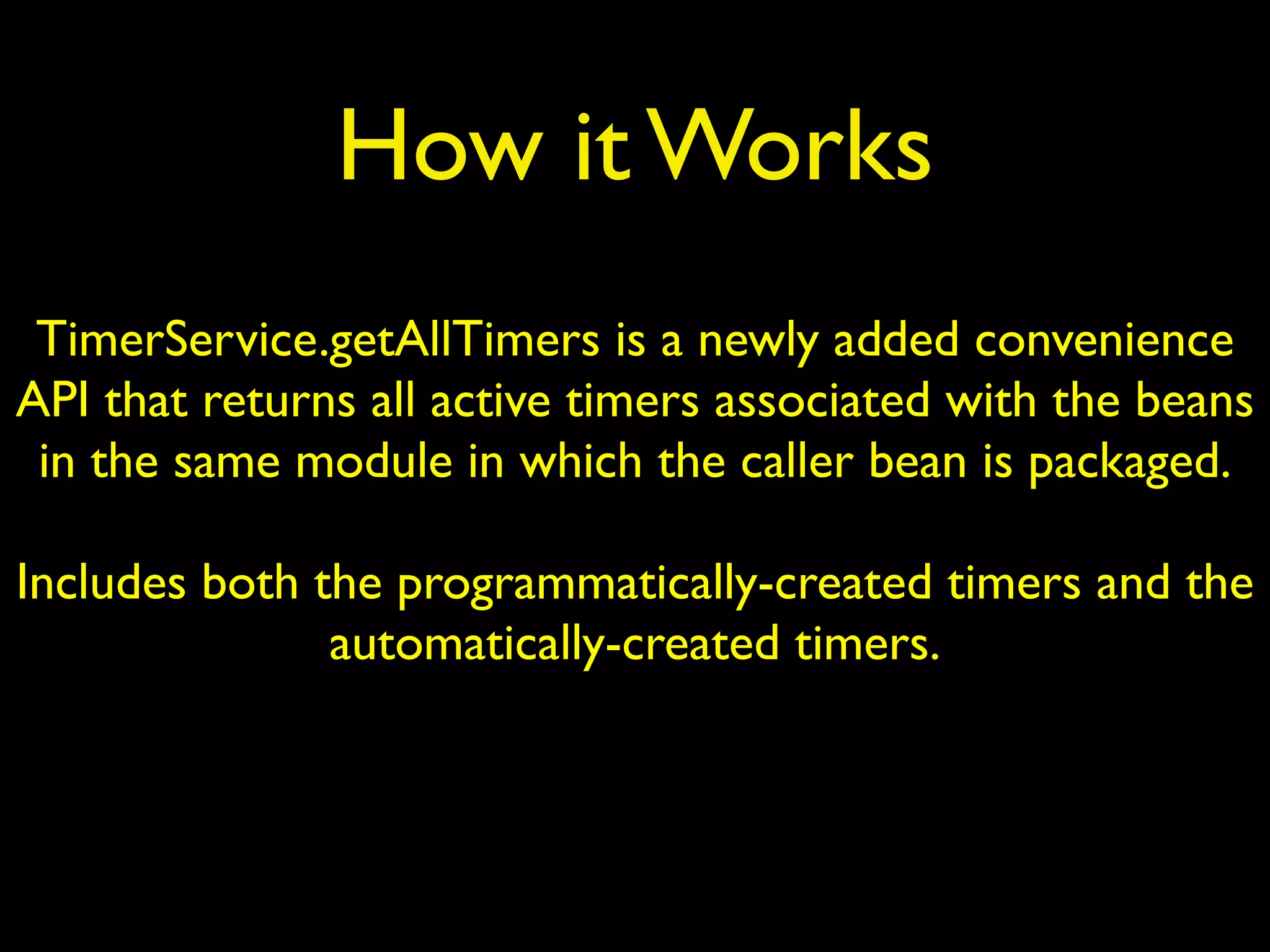 How it Works

TimerService.getAllTimers is a newly added convenience API that returns all active timers associated with the beans in the same module in which the caller bean is packaged.

Includes both the programmatically-created timers and the automatically-created timers.